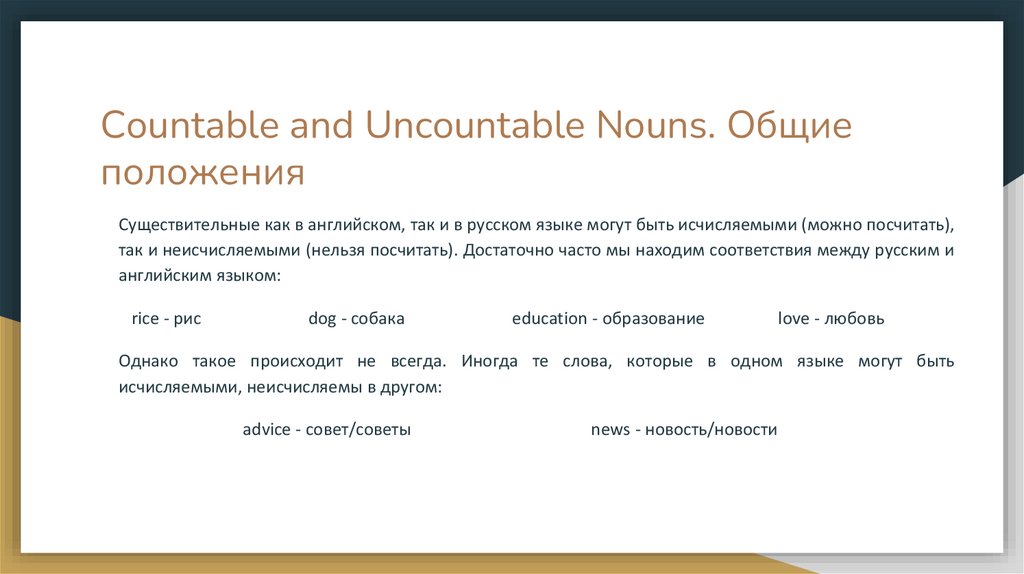 Countable and Uncountable Nouns. Общие положения

Существительные как в английском, так и в русском языке могут быть исчисляемыми (можно посчитать), так и неисчисляемыми (нельзя посчитать). Достаточно часто мы находим соответствия между русским и английским языком:

rice - рис dog - собака education - образование love - любовь

Однако такое происходит не всегда. Иногда те слова, которые в одном языке могут быть исчисляемыми, неисчисляемы в другом:

advice - совет/советы news - новость/новости